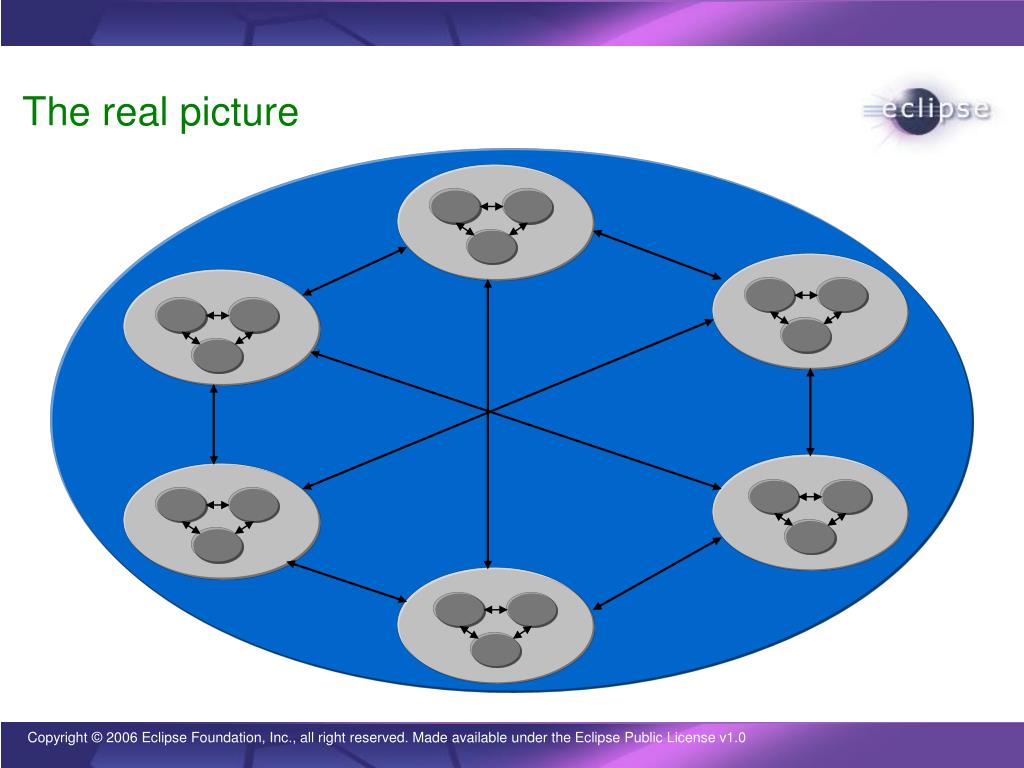 The real picture

eclipse

Copyright © 2006 Eclipse Foundation, Inc., all right reserved. Made available under the Eclipse Public License v1.0